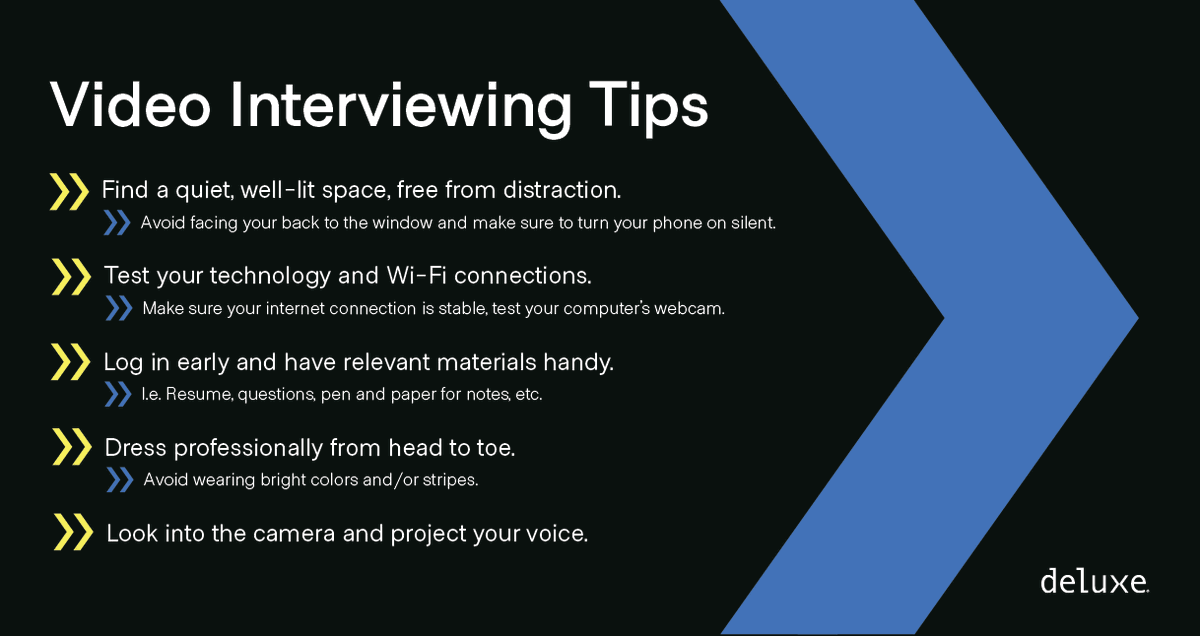 Video Interviewing Tips

Find a quiet, well-lit space, free from distraction.

Avoid facing your back to the window and make sure to turn your phone on silent.

Test your technology and Wi-Fi connections.

Make sure your internet connection is stable, test your computer's webcam.

Log in early and have relevant materials handy.

I.e. Resume, questions, pen and paper for notes, etc.

Dress professionally from head to toe.

Avoid wearing bright colors and/or stripes.

Look into the camera and project your voice.

deluxe.